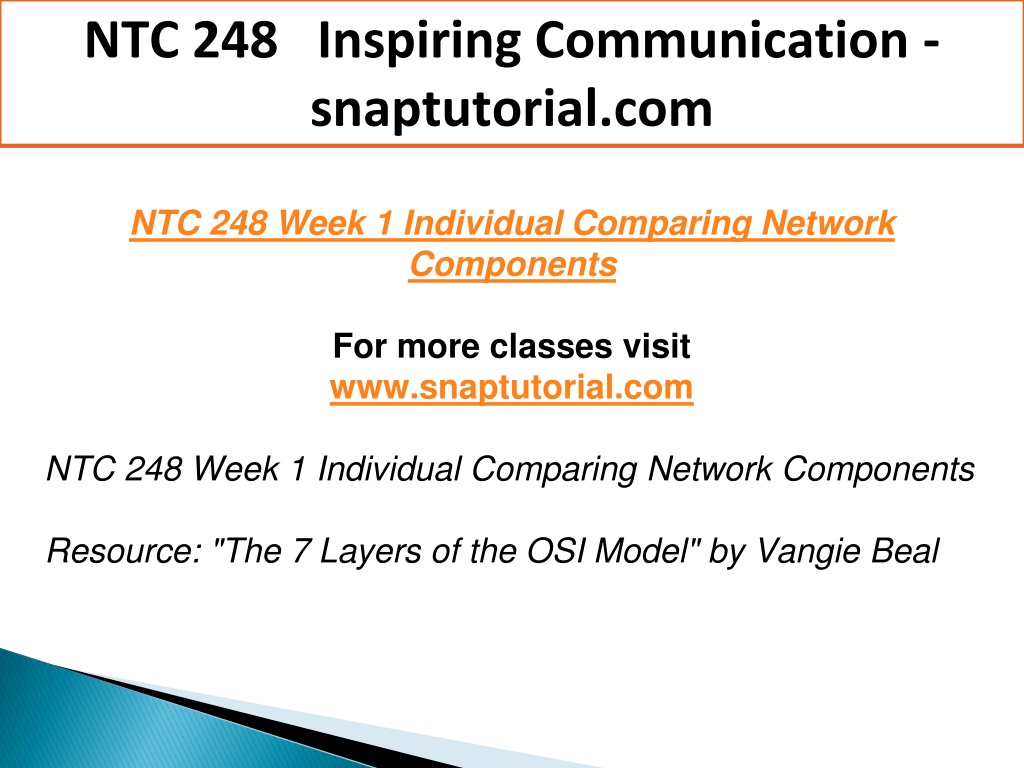 NTC 248 Inspiring Communication - snaptutorial.com

NTC 248 Week 1 Individual Comparing Network Components

For more classes visit
www.snaptutorial.com

NTC 248 Week 1 Individual Comparing Network Components

Resource: "The 7 Layers of the OSI Model" by Vangie Beal